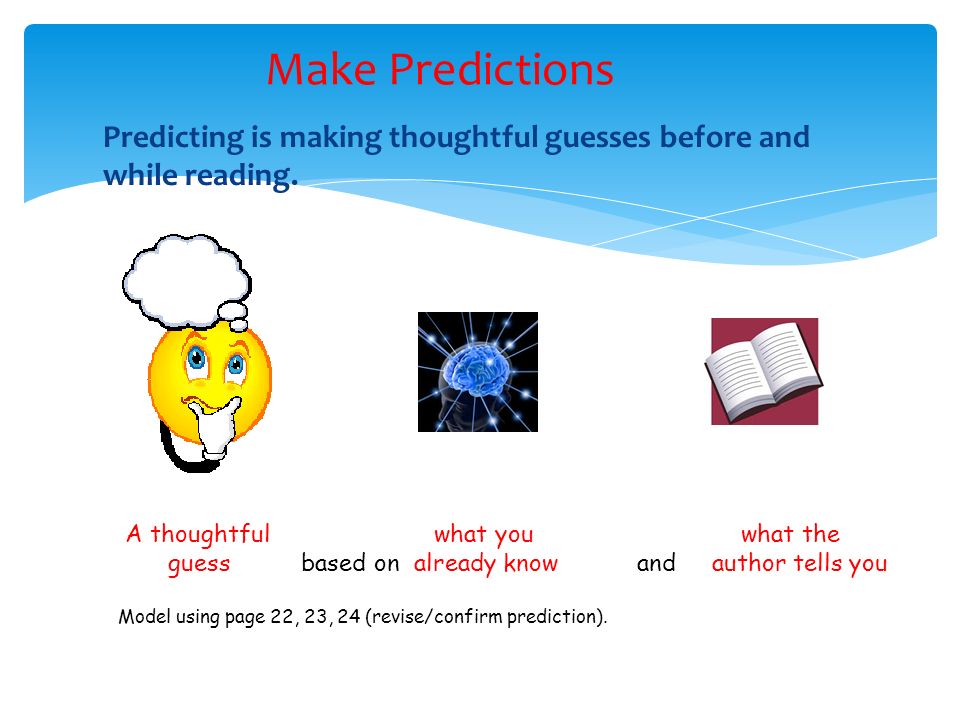 Make Predictions

Predicting is making thoughtful guesses before and while reading.

A thoughtful guess based on what you already know and what the author tells you

Model using page 22, 23, 24 (revise/confirm prediction).